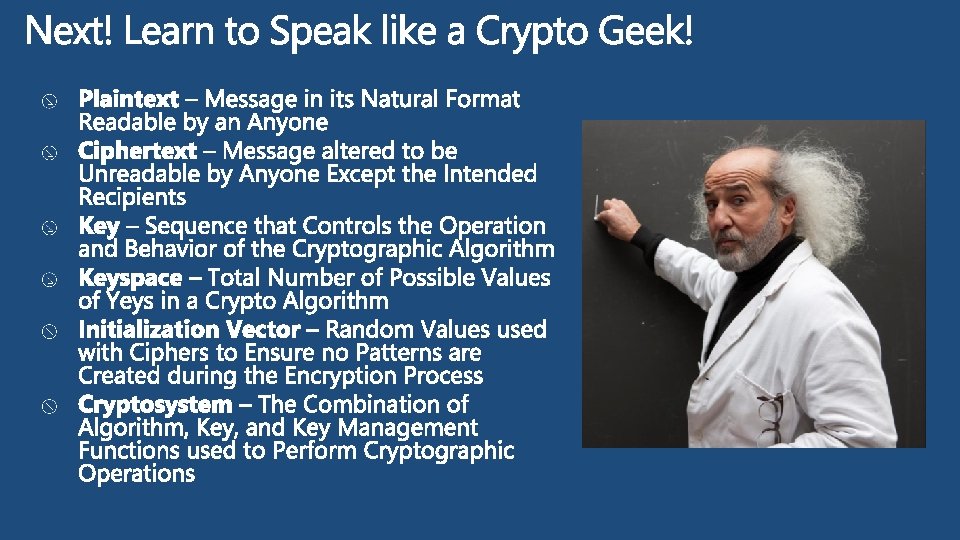 Next! Learn to Speak like a Crypto Geek!

Plaintext – Message in its Natural Format Readable by an Anyone

Ciphertext – Message altered to be Unreadable by Anyone Except the Intended Recipients

Key – Sequence that Controls the Operation and Behavior of the Cryptographic Algorithm

Keyspace – Total Number of Possible Values of Yeys in a Crypto Algorithm

Initialization Vector – Random Values used with Ciphers to Ensure no Patterns are Created during the Encryption Process

Cryptosystem – The Combination of Algorithm, Key, and Key Management Functions used to Perform Cryptographic Operations